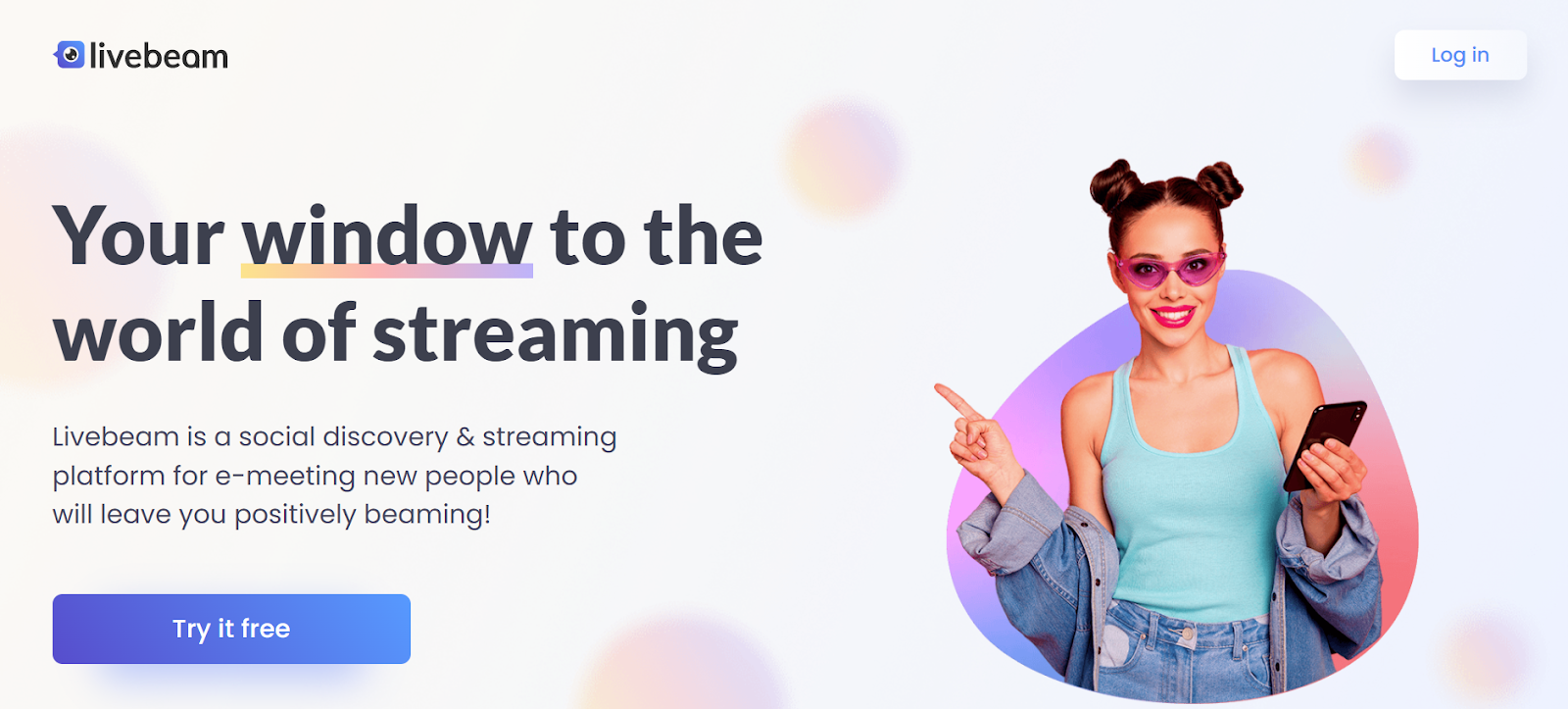 livebeam

Log in

Your window to the world of streaming

Livebeam is a social discovery & streaming platform for e-meeting new people who will leave you positively beaming!

Try it free